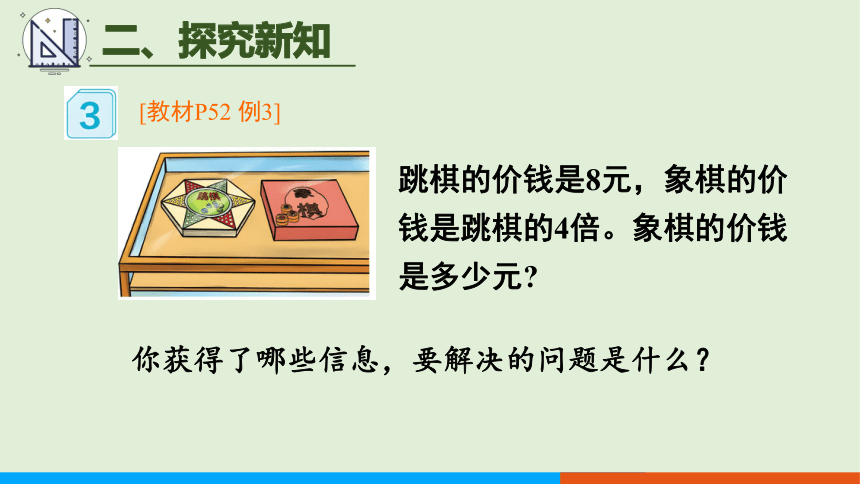 二、探究新知

3 [教材P52 例3]

跳棋 象棋

跳棋的价钱是8元，象棋的价钱是跳棋的4倍。象棋的价钱是多少元?

你获得了哪些信息，要解决的问题是什么？